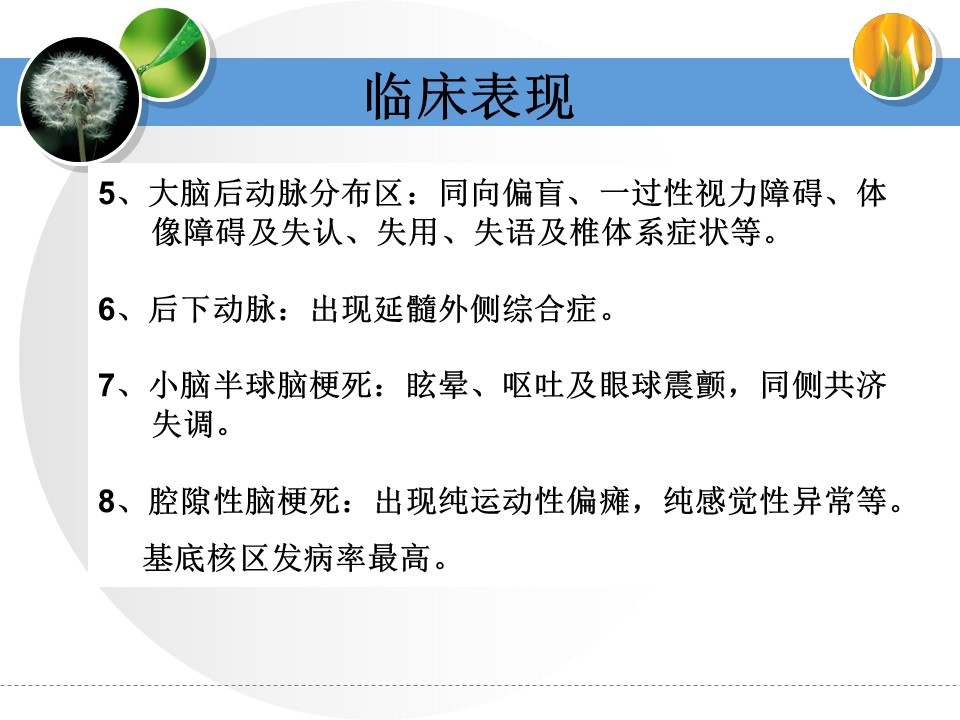 临床表现

5、大脑后动脉分布区：同向偏盲、一过性视力障碍、体像障碍及失认、失用、失语及椎体系症状等。

6、后下动脉：出现延髓外侧综合症。

7、小脑半球脑梗死：眩晕、呕吐及眼球震颤，同侧共济失调。

8、腔隙性脑梗死：出现纯运动性偏瘫，纯感觉性异常等。

基底核区发病率最高。